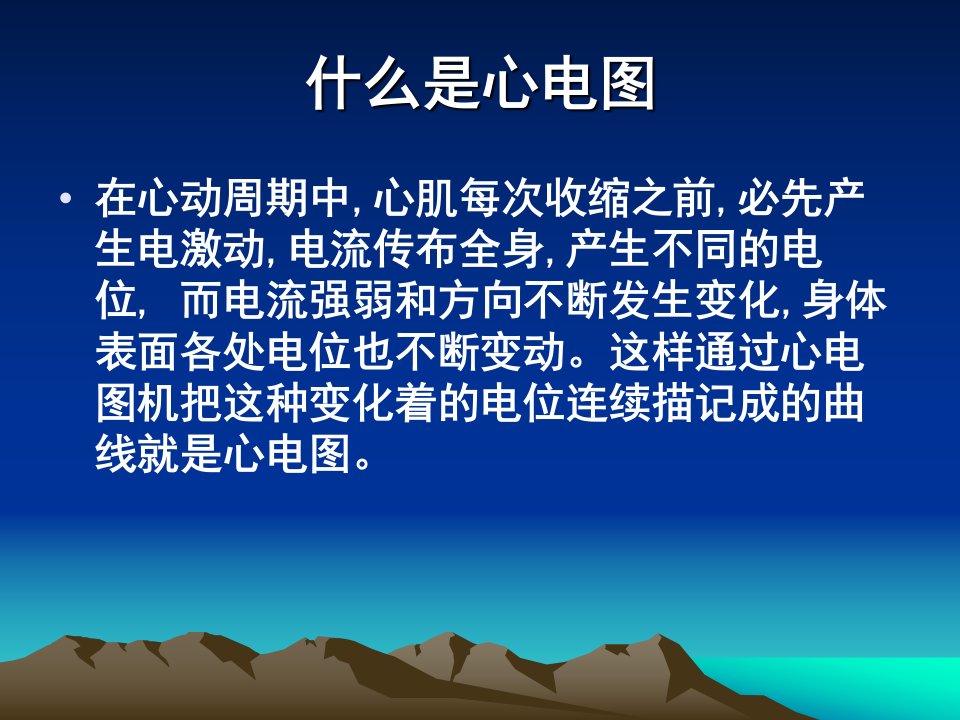 什么是心电图

• 在心动周期中, 心肌每次收缩之前, 必先产生电激动, 电流传布全身, 产生不同的电位， 而电流强弱和方向不断发生变化, 身体表面各处电位也不断变动。这样通过心电图机把这种变化着的电位连续描记成的曲线就是心电图。